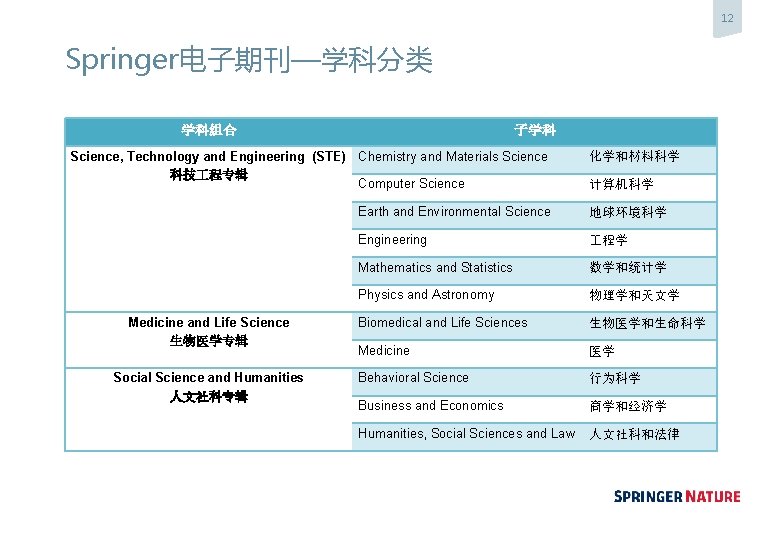 12

Springer电子期刊—学科分类

| 学科组合 | 子学科 | |
|---|---|---|
| Science, Technology and Engineering (STE) 科技工程专辑 | Chemistry and Materials Science | 化学和材料科学 |
| | Computer Science | 计算机科学 |
| | Earth and Environmental Science | 地球环境科学 |
| | Engineering | 工程学 |
| | Mathematics and Statistics | 数学和统计学 |
| | Physics and Astronomy | 物理学和天文学 |
| Medicine and Life Science 生物医学专辑 | Biomedical and Life Sciences | 生物医学和生命科学 |
| | Medicine | 医学 |
| Social Science and Humanities 人文社科专辑 | Behavioral Science | 行为科学 |
| | Business and Economics | 商学和经济学 |
| | Humanities, Social Sciences and Law | 人文社科和法律 |

SPRINGER NATURE